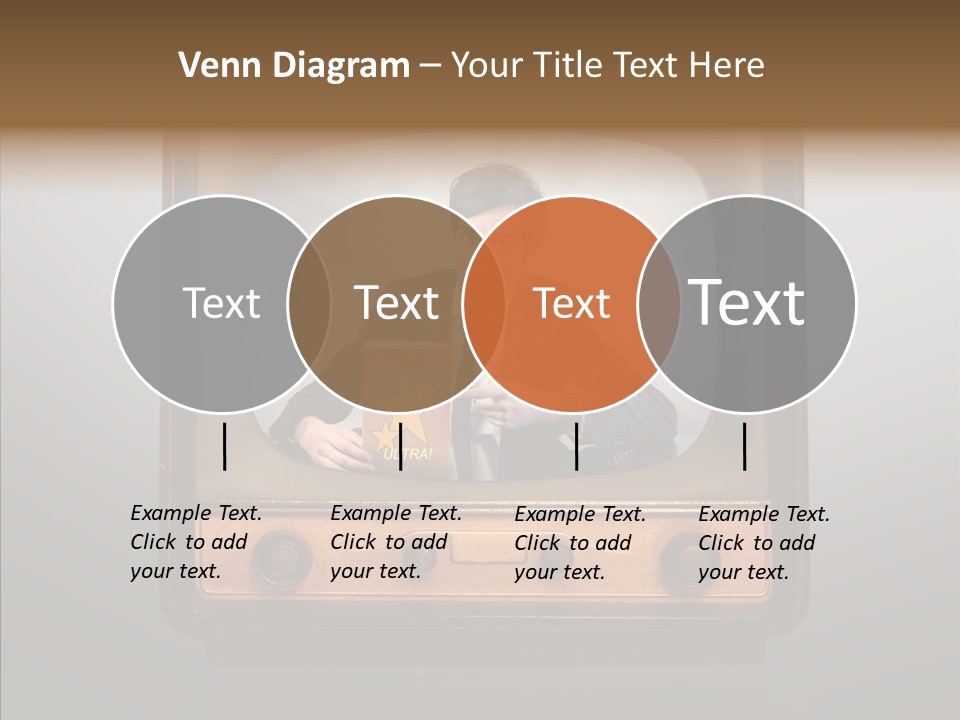 Venn Diagram – Your Title Text Here

Text

Text

Text

Text

ULTRA!

Example Text. Click to add your text.

Example Text. Click to add your text.

Example Text. Click to add your text.

Example Text. Click to add your text.